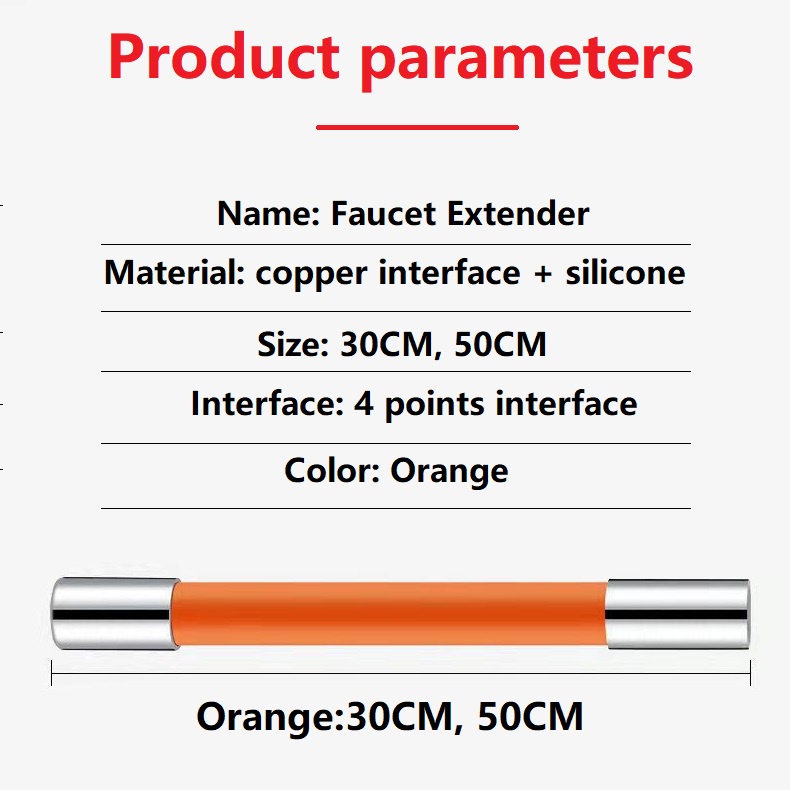 Product parameters

Name: Faucet Extender

Material: copper interface + silicone

Size: 30CM, 50CM

Interface: 4 points interface

Color: Orange

Orange:30CM, 50CM